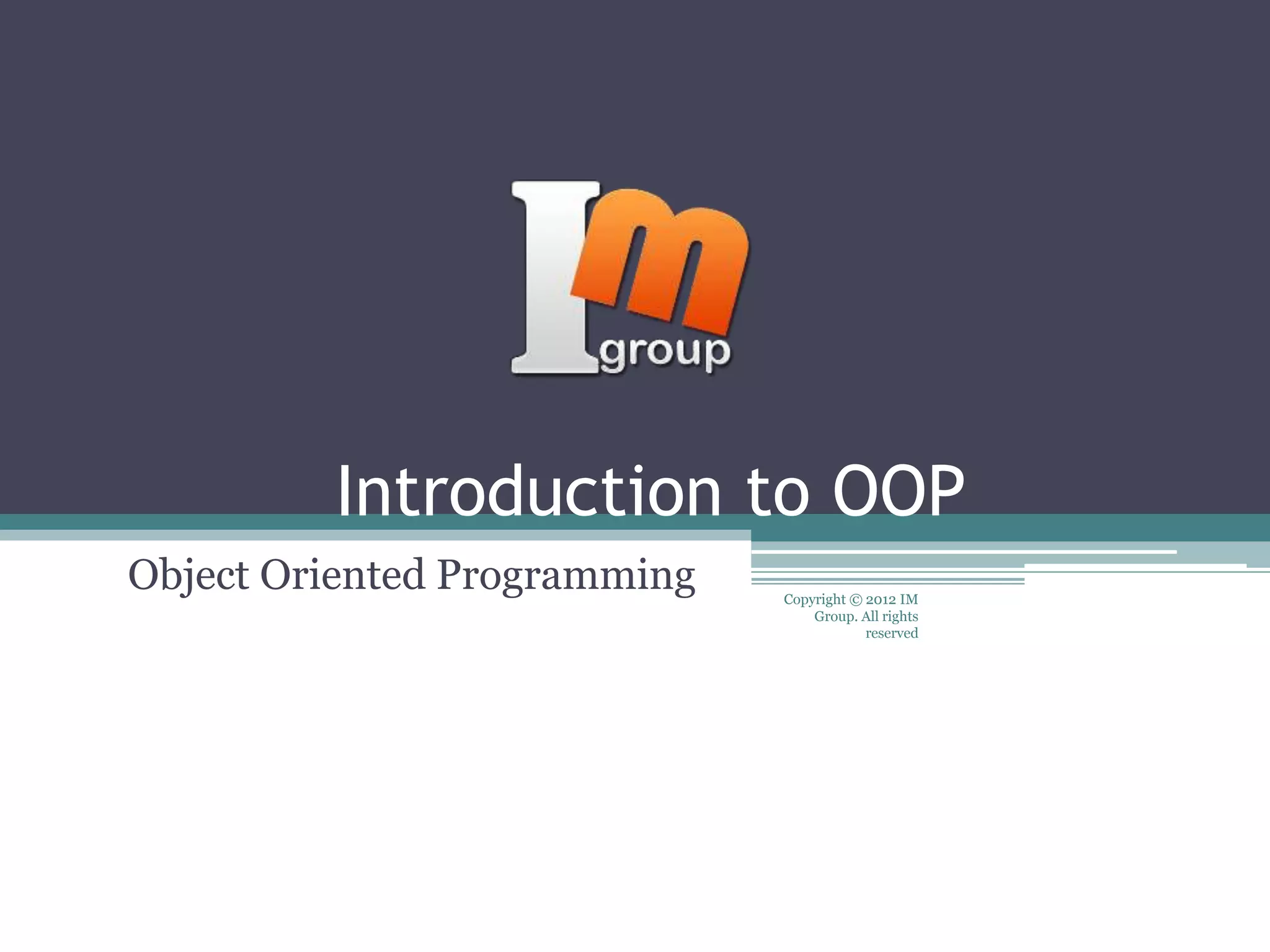 Im group

Introduction to OOP

Object Oriented Programming

Copyright © 2012 IM Group. All rights reserved